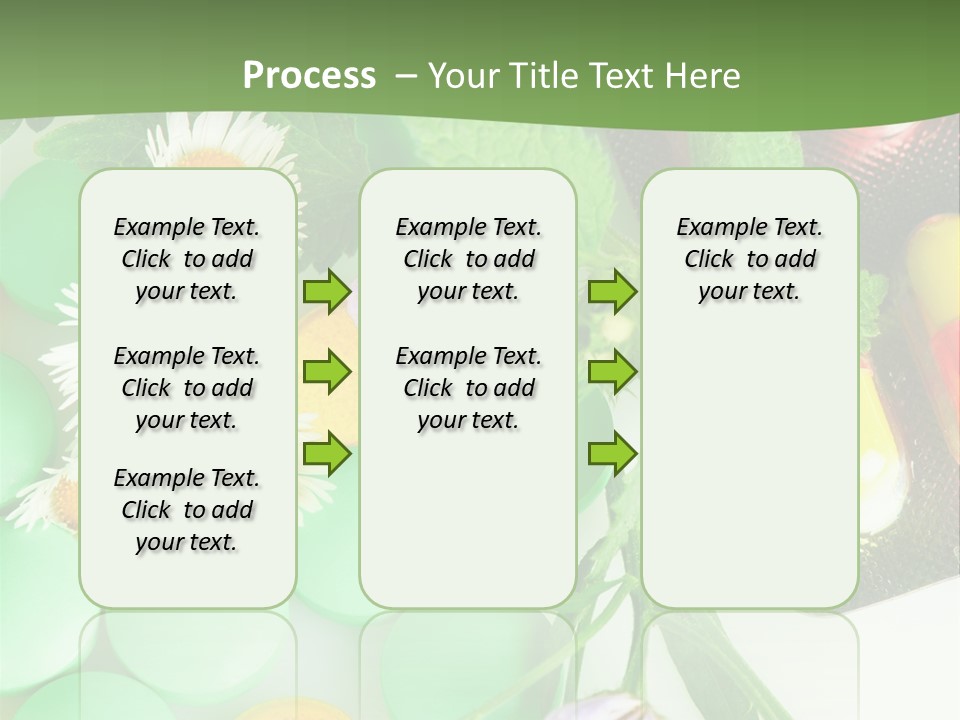 Process – Your Title Text Here

Example Text. Click to add your text.

Example Text. Click to add your text.

Example Text. Click to add your text.

Example Text. Click to add your text.

Example Text. Click to add your text.

Example Text. Click to add your text.